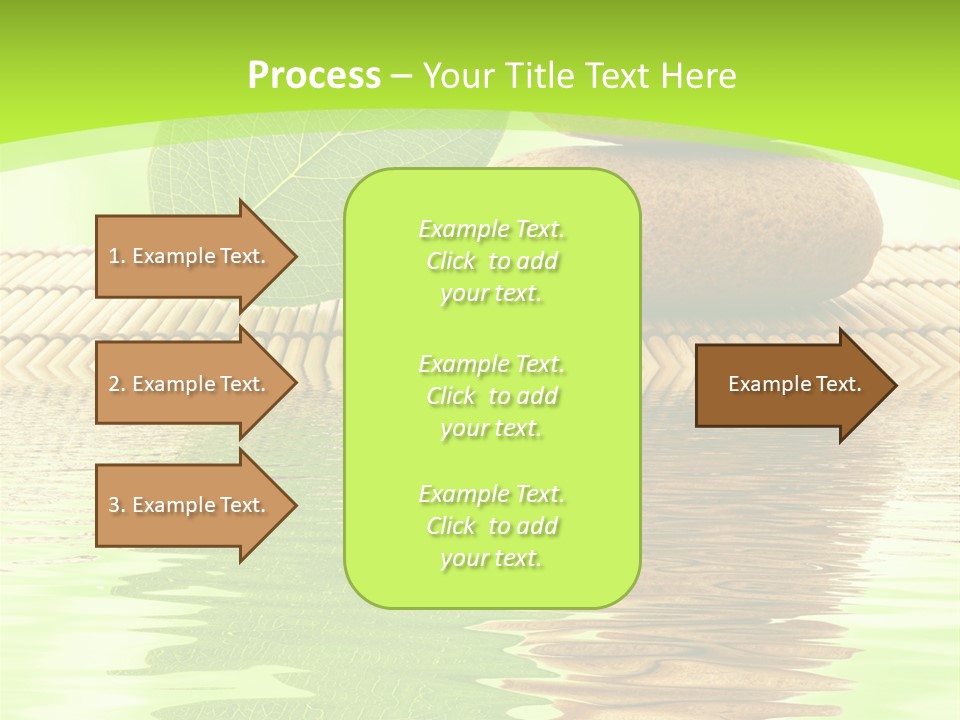 Process – Your Title Text Here

1. Example Text.

2. Example Text.

3. Example Text.

Example Text. Click to add your text.

Example Text. Click to add your text.

Example Text. Click to add your text.

Example Text.